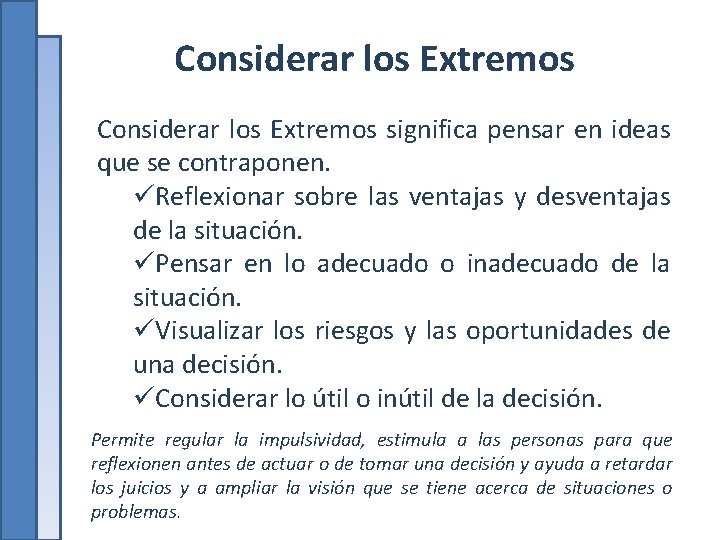 Considerar los Extremos

Considerar los Extremos significa pensar en ideas que se contraponen.

✓Reflexionar sobre las ventajas y desventajas de la situación.
✓Pensar en lo adecuado o inadecuado de la situación.
✓Visualizar los riesgos y las oportunidades de una decisión.
✓Considerar lo útil o inútil de la decisión.

Permite regular la impulsividad, estimula a las personas para que reflexionen antes de actuar o de tomar una decisión y ayuda a retardar los juicios y a ampliar la visión que se tiene acerca de situaciones o problemas.